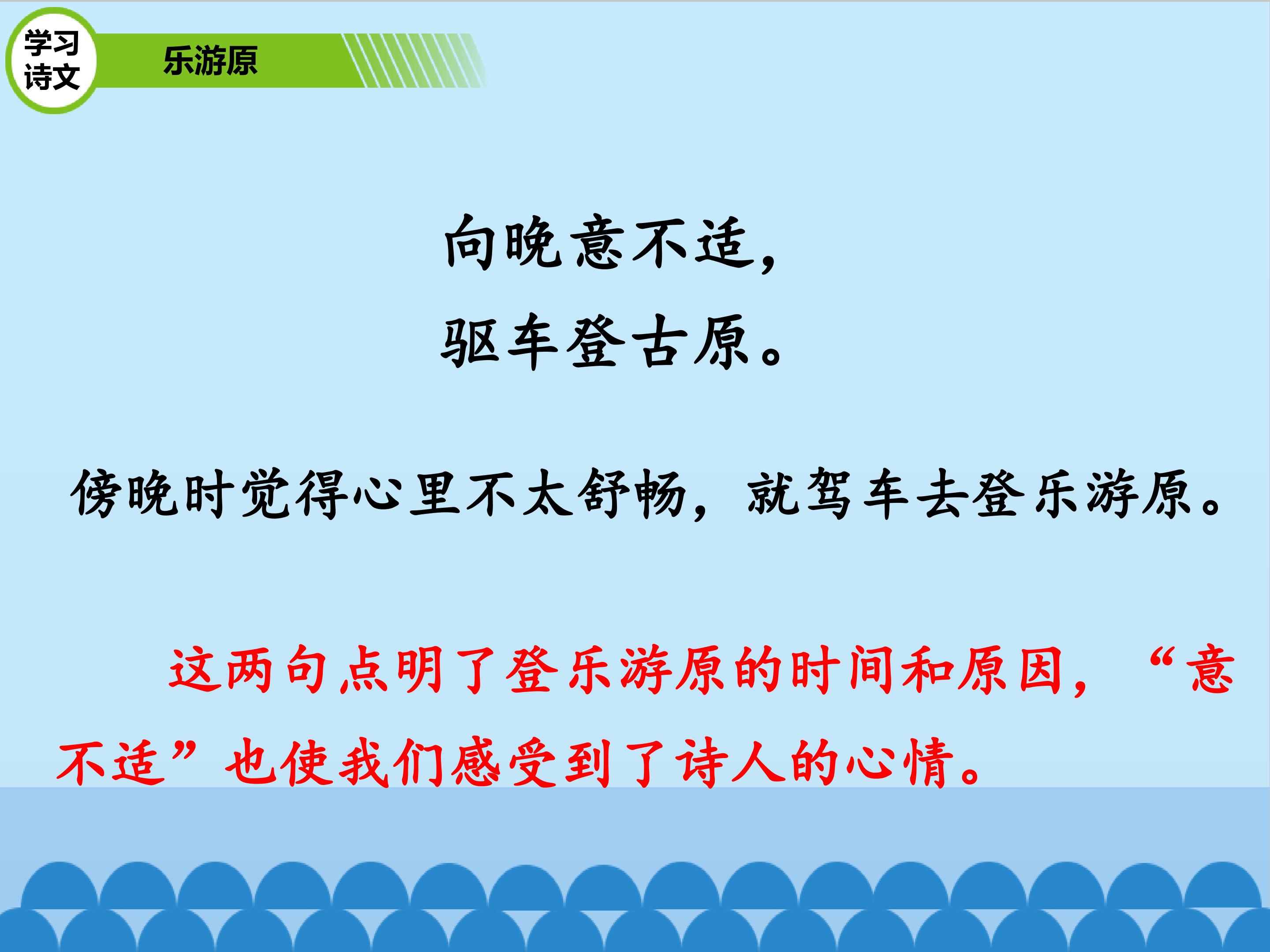 学习诗文

乐游原

向晚意不适，
驱车登古原。

傍晚时觉得心里不太舒畅，就驾车去登乐游原。

这两句点明了登乐游原的时间和原因，“意不适”也使我们感受到了诗人的心情。